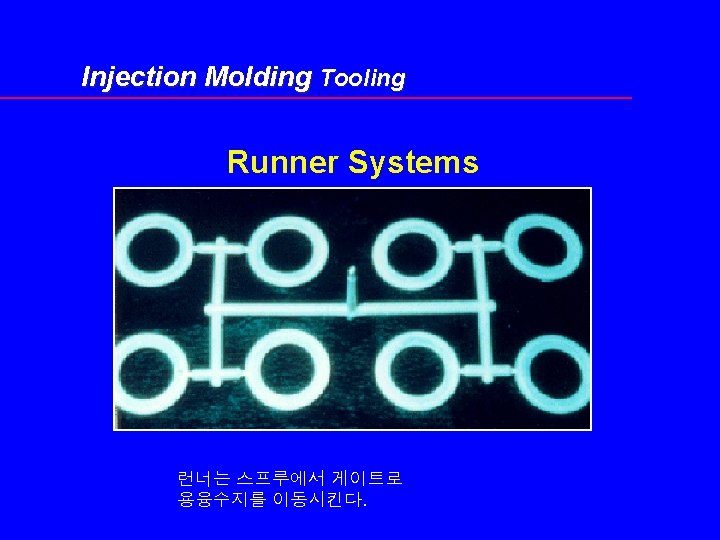 Injection Molding Tooling

Runner Systems

런너는 스프루에서 게이트로
용융수지를 이동시킨다.